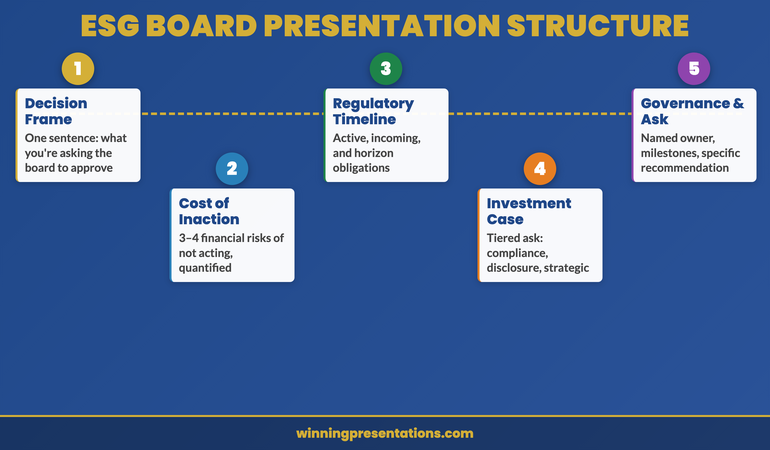 ESG BOARD PRESENTATION STRUCTURE

1

Decision Frame

One sentence: what you're asking the board to approve

2

Cost of Inaction

3–4 financial risks of not acting, quantified

3

Regulatory Timeline

Active, incoming, and horizon obligations

4

Investment Case

Tiered ask: compliance, disclosure, strategic

5

Governance & Ask

Named owner, milestones, specific recommendation

winningpresentations.com